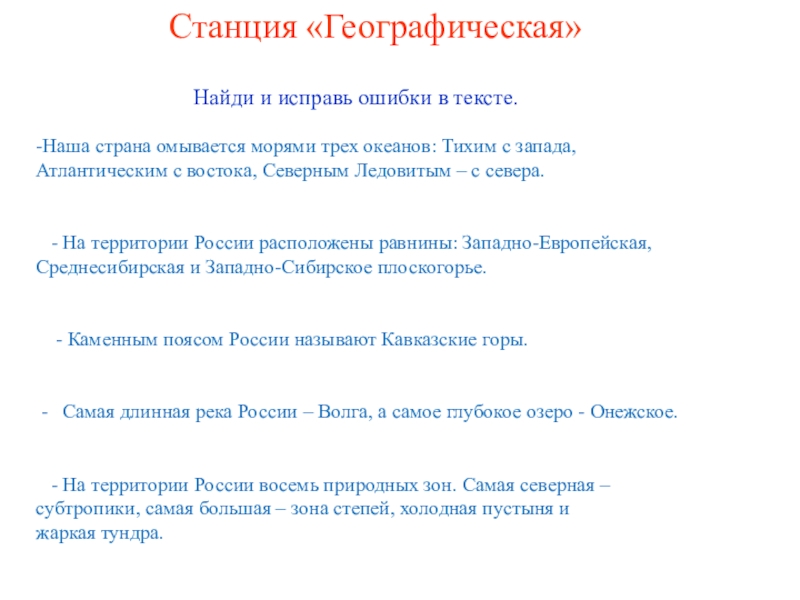 Станция «Географическая»

Найди и исправь ошибки в тексте.

-Наша страна омывается морями трех океанов: Тихим с запада, Атлантическим с востока, Северным Ледовитым – с севера.

- На территории России расположены равнины: Западно-Европейская, Среднесибирская и Западно-Сибирское плоскогорье.

- Каменным поясом России называют Кавказские горы.

- Самая длинная река России – Волга, а самое глубокое озеро - Онежское.

- На территории России восемь природных зон. Самая северная – субтропики, самая большая – зона степей, холодная пустыня и жаркая тундра.